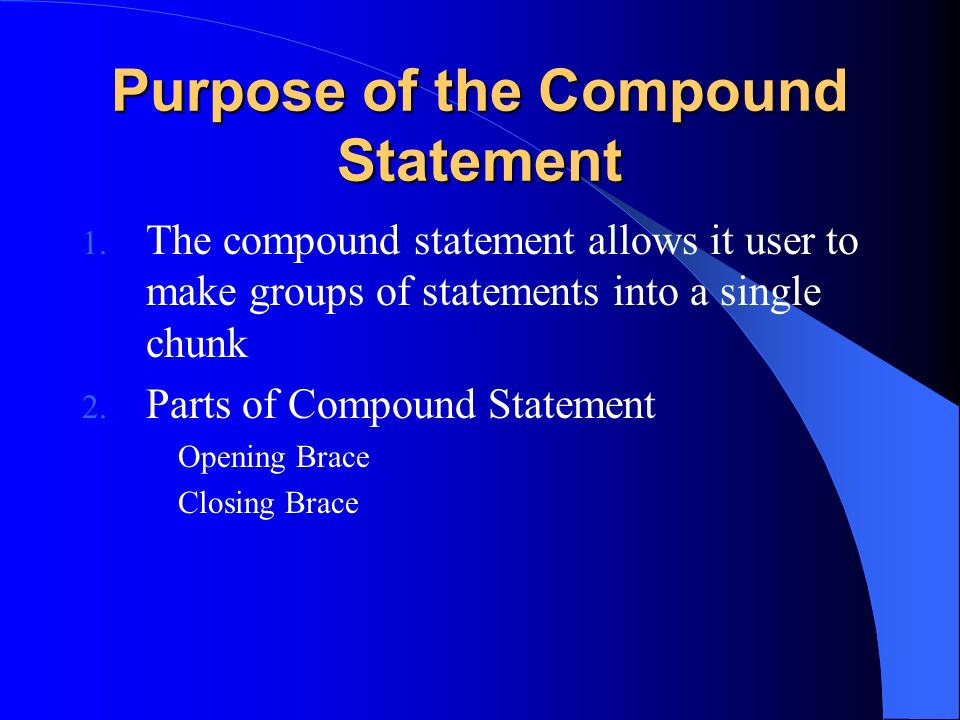 Purpose of the Compound Statement

1. The compound statement allows it user to make groups of statements into a single chunk

2. Parts of Compound Statement

Opening Brace

Closing Brace